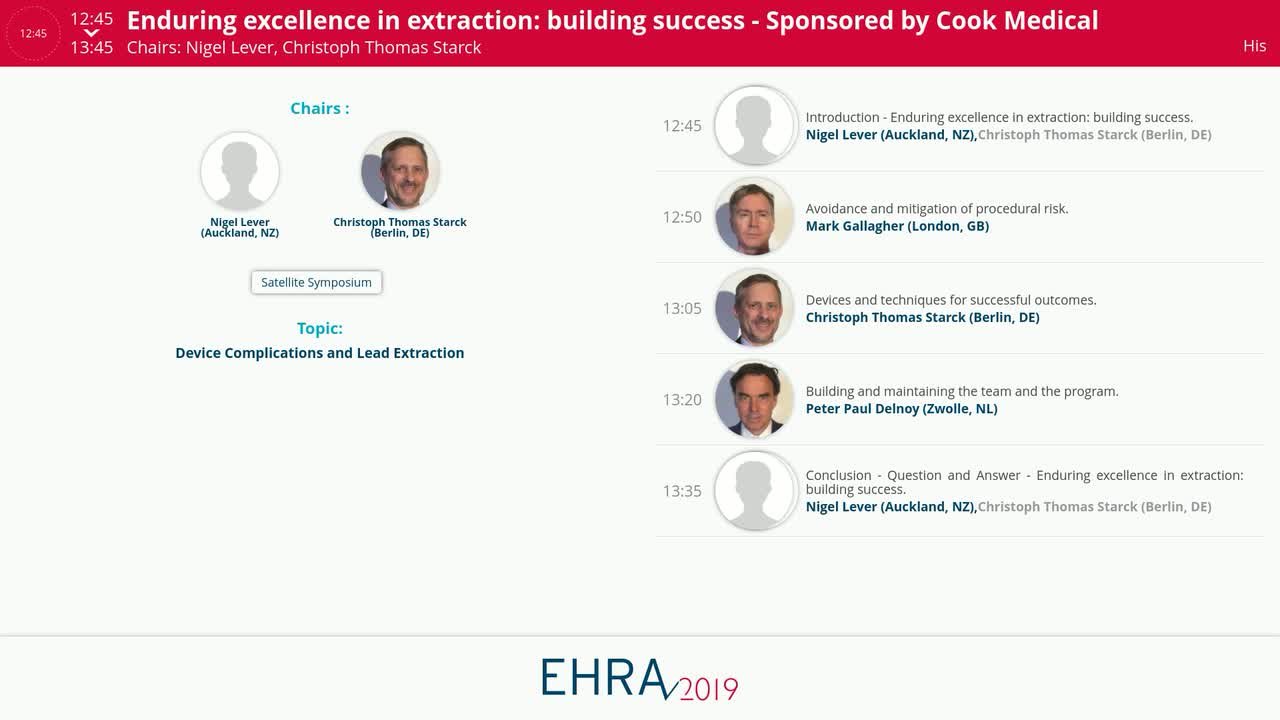 12:45

12:45
13:45

Enduring excellence in extraction: building success - Sponsored by Cook Medical
Chairs: Nigel Lever, Christoph Thomas Starck

His

Chairs :

Nigel Lever (Auckland, NZ)

Christoph Thomas Starck (Berlin, DE)

Satellite Symposium

Topic:
Device Complications and Lead Extraction

12:45
Introduction - Enduring excellence in extraction: building success.
Nigel Lever (Auckland, NZ),Christoph Thomas Starck (Berlin, DE)

12:50
Avoidance and mitigation of procedural risk.
Mark Gallagher (London, GB)

13:05
Devices and techniques for successful outcomes.
Christoph Thomas Starck (Berlin, DE)

13:20
Building and maintaining the team and the program.
Peter Paul Delnoy (Zwolle, NL)

13:35
Conclusion - Question and Answer - Enduring excellence in extraction: building success.
Nigel Lever (Auckland, NZ),Christoph Thomas Starck (Berlin, DE)

EHRA 2019